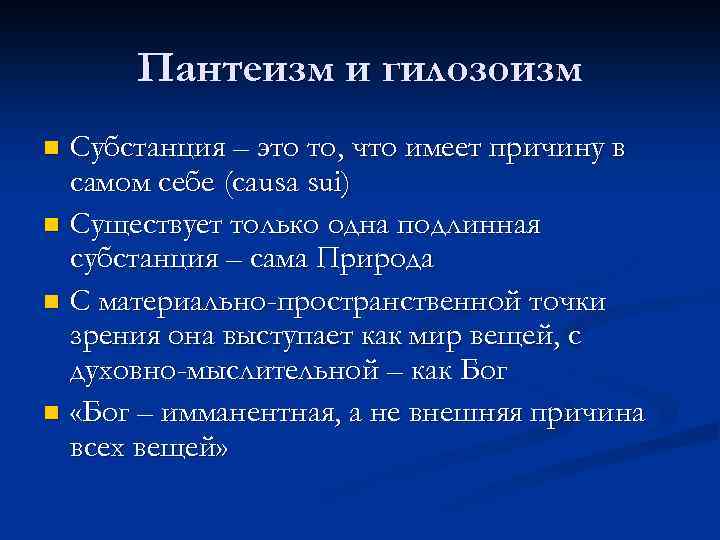 Пантеизм и гилозоизм

Субстанция – это то, что имеет причину в самом себе (causa sui)

Существует только одна подлинная субстанция – сама Природа

С материально-пространственной точки зрения она выступает как мир вещей, с духовно-мыслительной – как Бог

«Бог – имманентная, а не внешняя причина всех вещей»